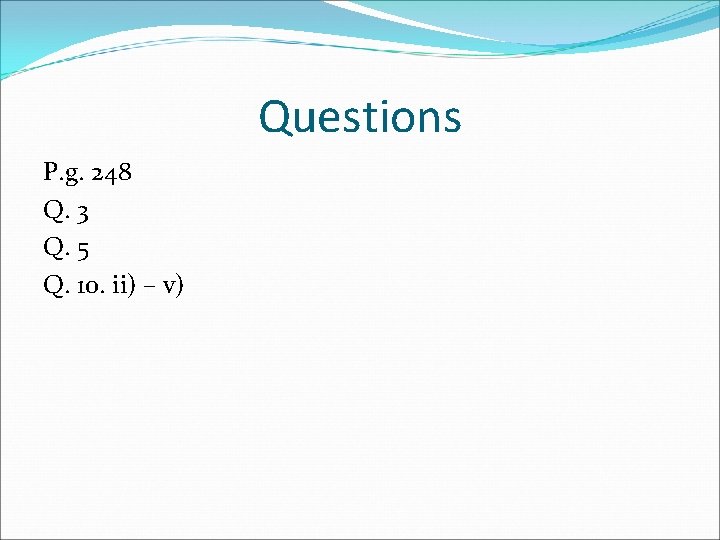 Questions

P.g. 248
Q. 3
Q. 5
Q. 10. ii) – v)